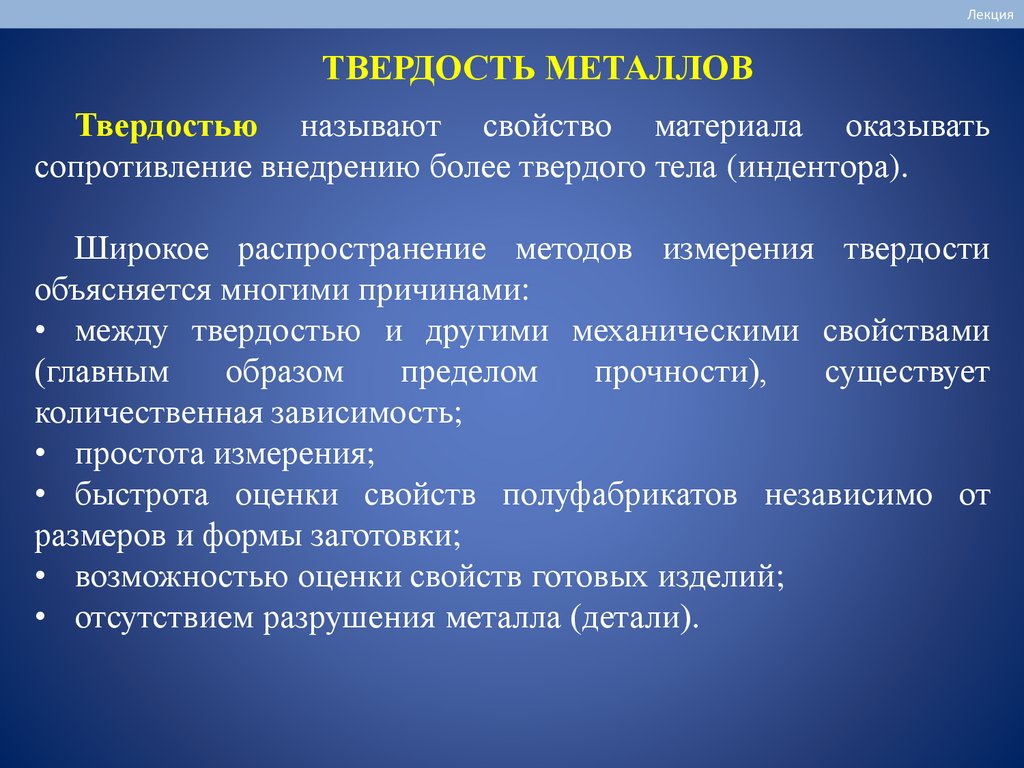 Лекция

ТВЕРДОСТЬ МЕТАЛЛОВ

Твердостью называют свойство материала оказывать сопротивление внедрению более твердого тела (индентора).

Широкое распространение методов измерения твердости объясняется многими причинами:
• между твердостью и другими механическими свойствами (главным образом пределом прочности), существует количественная зависимость;
• простота измерения;
• быстрота оценки свойств полуфабрикатов независимо от размеров и формы заготовки;
• возможностью оценки свойств готовых изделий;
• отсутствием разрушения металла (детали).